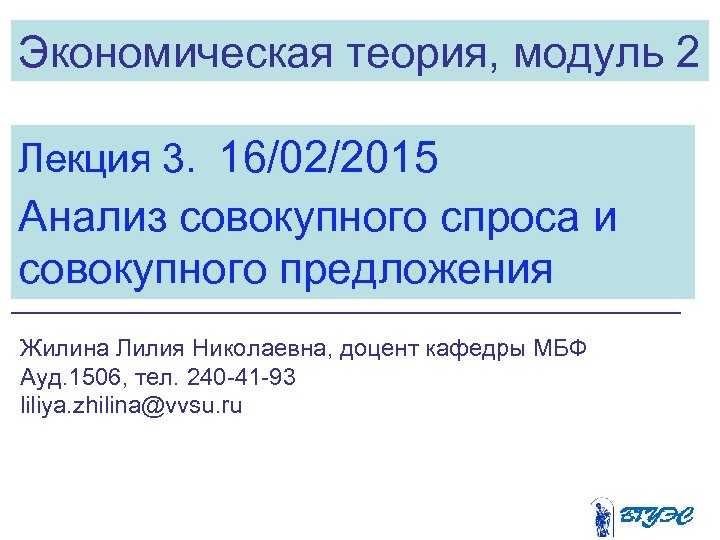 Экономическая теория, модуль 2

Лекция 3. 16/02/2015

Анализ совокупного спроса и совокупного предложения

Жилина Лилия Николаевна, доцент кафедры МБФ
Ауд.1506, тел. 240-41-93
liliya.zhilina@vvsu.ru

ВГУЭС